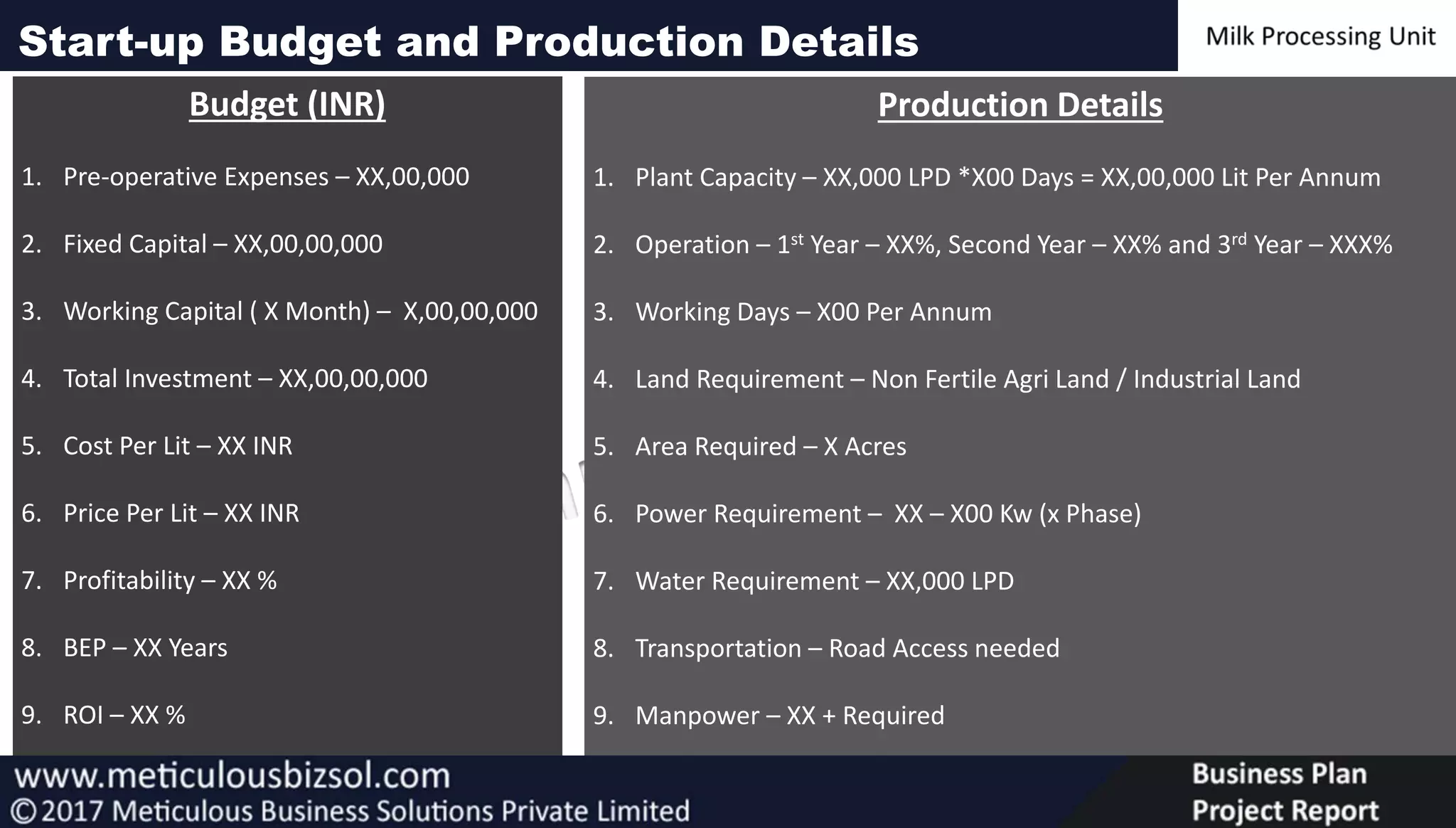 Start-up Budget and Production Details

Milk Processing Unit

Budget (INR)

1. Pre-operative Expenses – XX,00,000
2. Fixed Capital – XX,00,00,000
3. Working Capital ( X Month) – X,00,00,000
4. Total Investment – XX,00,00,000
5. Cost Per Lit – XX INR
6. Price Per Lit – XX INR
7. Profitability – XX %
8. BEP – XX Years
9. ROI – XX %

Production Details

1. Plant Capacity – XX,000 LPD *X00 Days = XX,00,000 Lit Per Annum
2. Operation – 1$^{st}$ Year – XX%, Second Year – XX% and 3$^{rd}$ Year – XXX%
3. Working Days – X00 Per Annum
4. Land Requirement – Non Fertile Agri Land / Industrial Land
5. Area Required – X Acres
6. Power Requirement – XX – X00 Kw (x Phase)
7. Water Requirement – XX,000 LPD
8. Transportation – Road Access needed
9. Manpower – XX + Required

www.meticulousbizsol.com
©2017 Meticulous Business Solutions Private Limited

Business Plan
Project Report